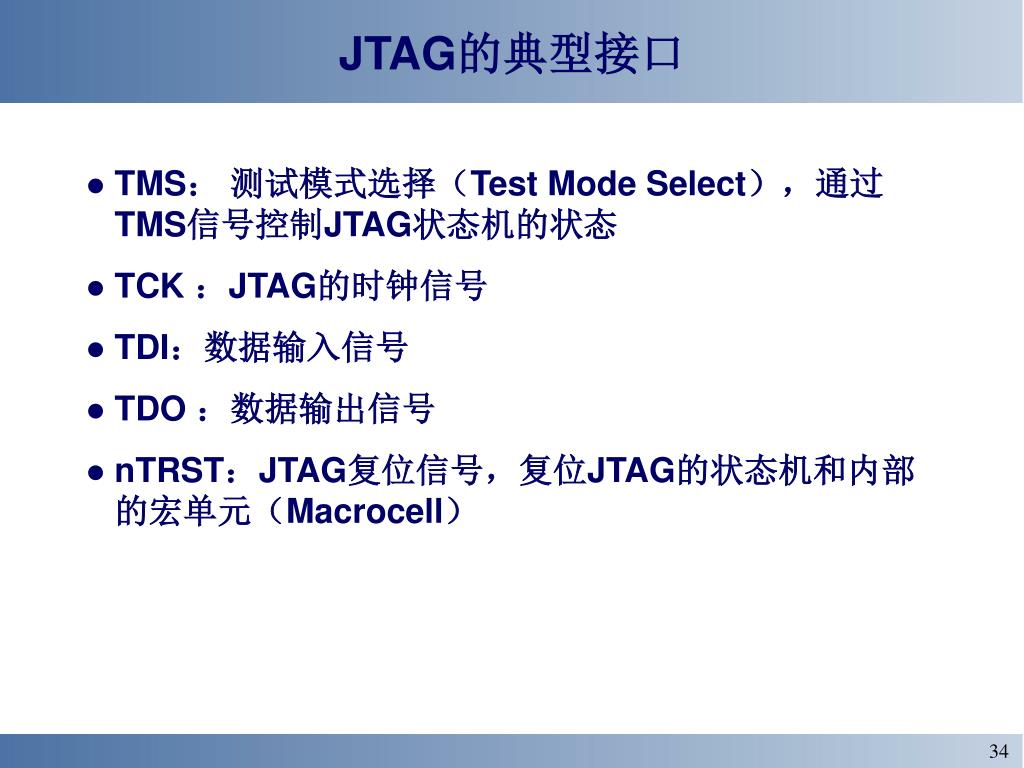 JTAG的典型接口

● TMS： 测试模式选择（Test Mode Select），通过TMS信号控制JTAG状态机的状态

● TCK ：JTAG的时钟信号

● TDI：数据输入信号

● TDO ：数据输出信号

● nTRST：JTAG复位信号，复位JTAG的状态机和内部的宏单元（Macrocell）

34